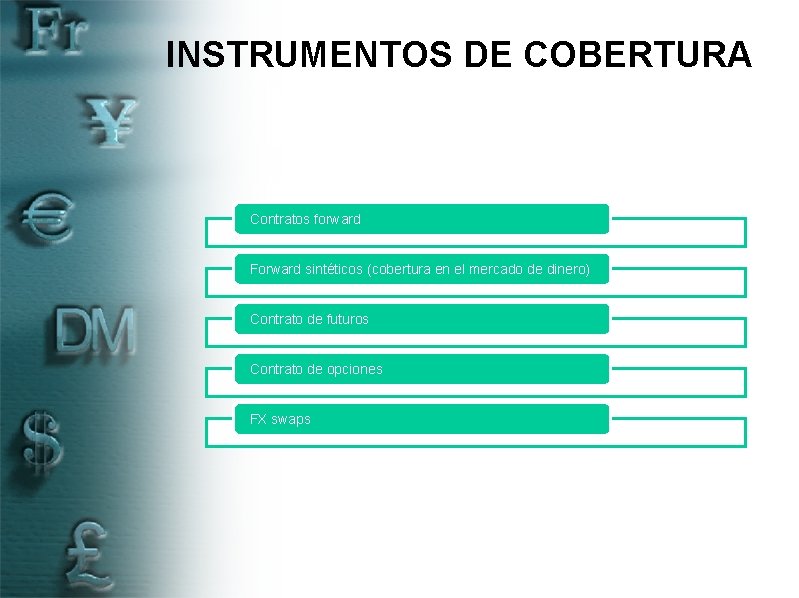 Fr
¥
€
DM
$
£

INSTRUMENTOS DE COBERTURA

Contratos forward

Forward sintéticos (cobertura en el mercado de dinero)

Contrato de futuros

Contrato de opciones

FX swaps